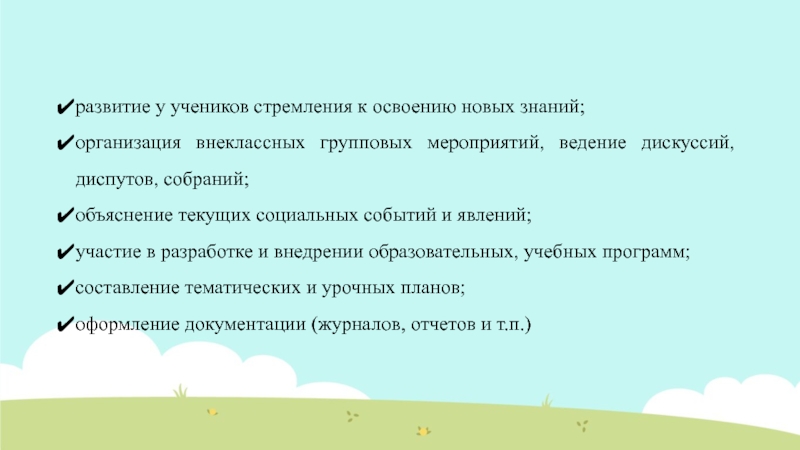 ✔развитие у учеников стремления к освоению новых знаний;

✔организация внеклассных групповых мероприятий, ведение дискуссий, диспутов, собраний;

✔объяснение текущих социальных событий и явлений;

✔участие в разработке и внедрении образовательных, учебных программ;

✔составление тематических и урочных планов;

✔оформление документации (журналов, отчетов и т.п.)